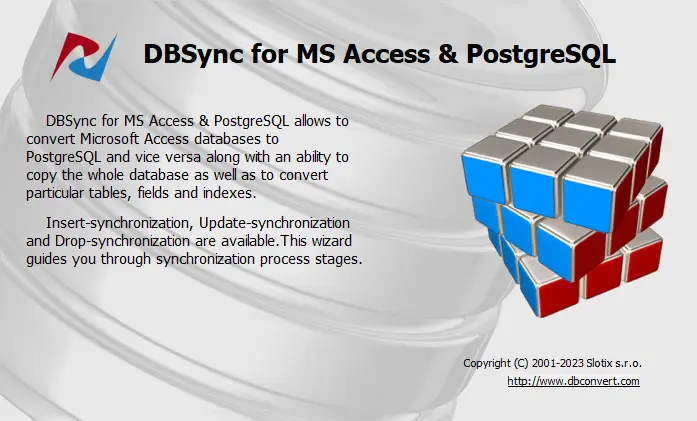 DBSync for MS Access & PostgreSQL

DBSync for MS Access & PostgreSQL allows to convert Microsoft Access databases to PostgreSQL and vice versa along with an ability to copy the whole database as well as to convert particular tables, fields and indexes.

Insert-synchronization, Update-synchronization and Drop-synchronization are available.This wizard guides you through synchronization process stages.

Copyright (C) 2001-2023 Slotix s.r.o.
http://www.dbconvert.com